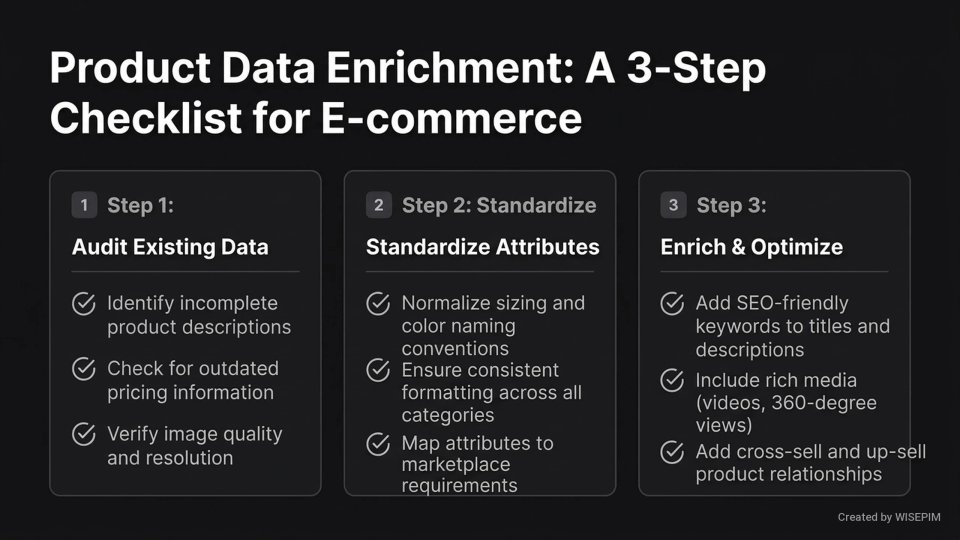 Product Data Enrichment: A 3-Step Checklist for E-commerce

1 Step 1:

Audit Existing Data

Identify incomplete product descriptions

Check for outdated pricing information

Verify image quality and resolution

2 Step 2: Standardize

Standardize Attributes

Normalize sizing and color naming conventions

Ensure consistent formatting across all categories

Map attributes to marketplace requirements

3 Step 3:

Enrich & Optimize

Add SEO-friendly keywords to titles and descriptions

Include rich media (videos, 360-degree views)

Add cross-sell and up-sell product relationships

Created by WISEPIM